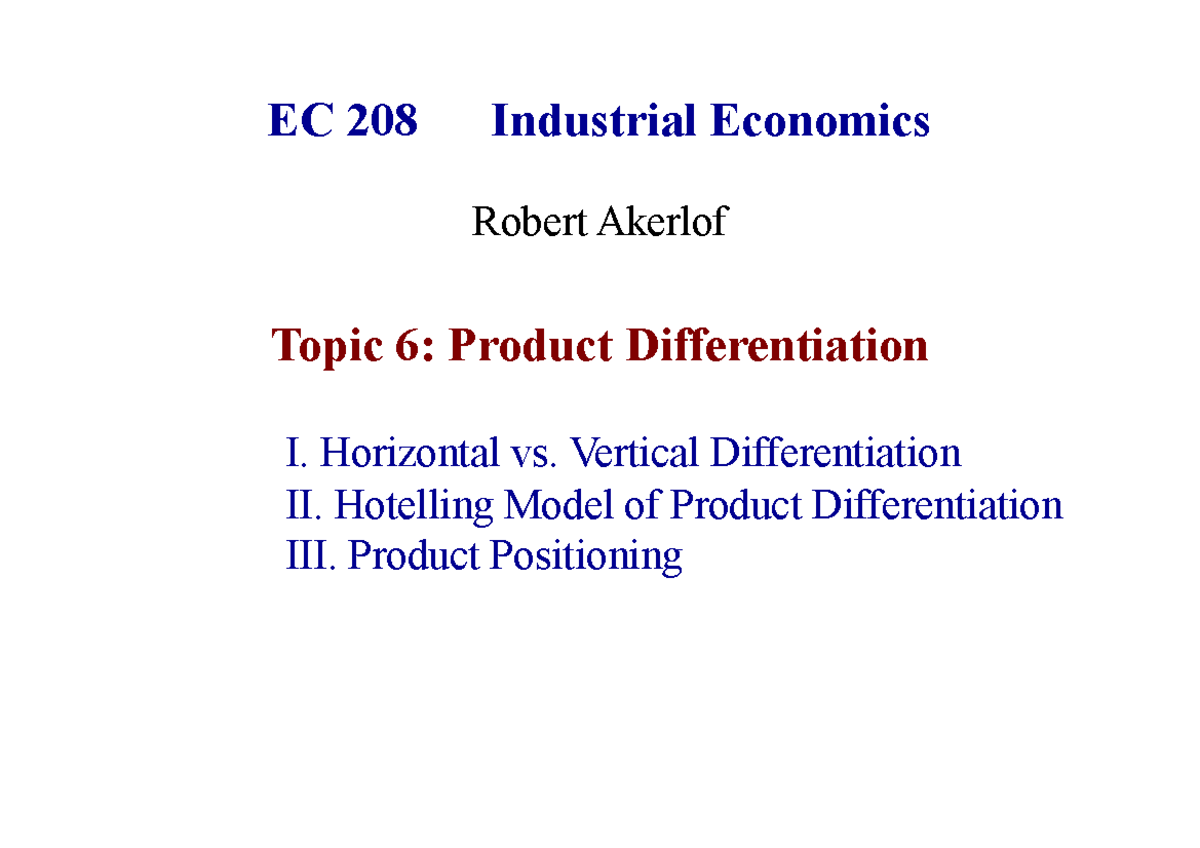 EC 208 Industrial Economics

Robert Akerlof

Topic 6: Product Differentiation

I. Horizontal vs. Vertical Differentiation
II. Hotelling Model of Product Differentiation
III. Product Positioning